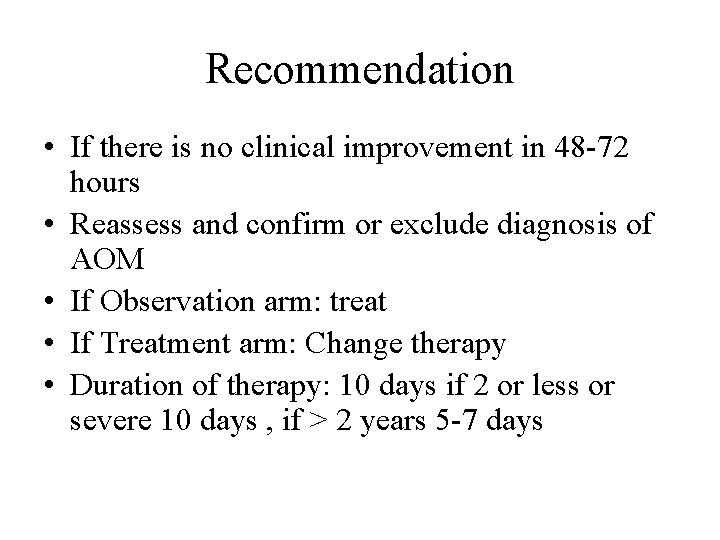 Recommendation

• If there is no clinical improvement in 48-72 hours
• Reassess and confirm or exclude diagnosis of AOM
• If Observation arm: treat
• If Treatment arm: Change therapy
• Duration of therapy: 10 days if 2 or less or severe 10 days , if > 2 years 5-7 days